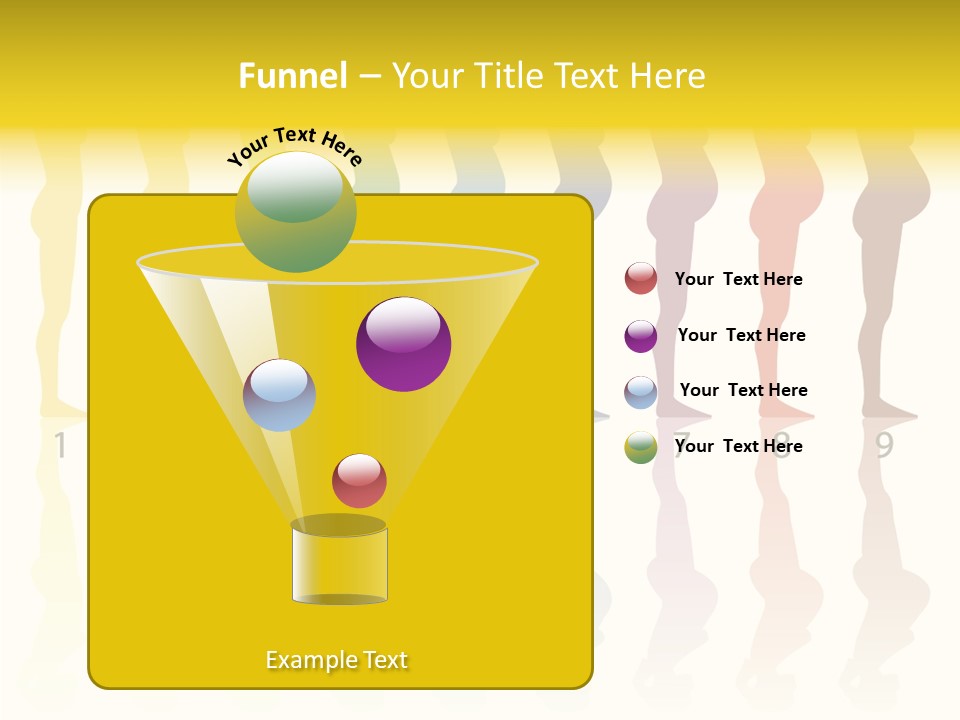 Funnel – Your Title Text Here

Your Text Here

Your Text Here

Your Text Here

Your Text Here

Your Text Here

1

7

8

9

Example Text